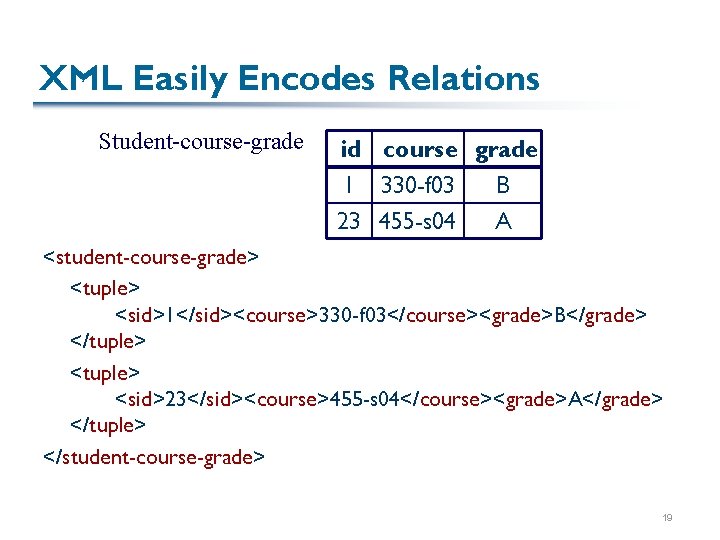 XML Easily Encodes Relations

Student-course-grade

| id | course | grade |
|---|---|---|
| 1 | 330-f03 | B |
| 23 | 455-s04 | A |

<student-course-grade>
<tuple>
<sid>1</sid><course>330-f03</course><grade>B</grade>
</tuple>
<tuple>
<sid>23</sid><course>455-s04</course><grade>A</grade>
</tuple>
</student-course-grade>

19